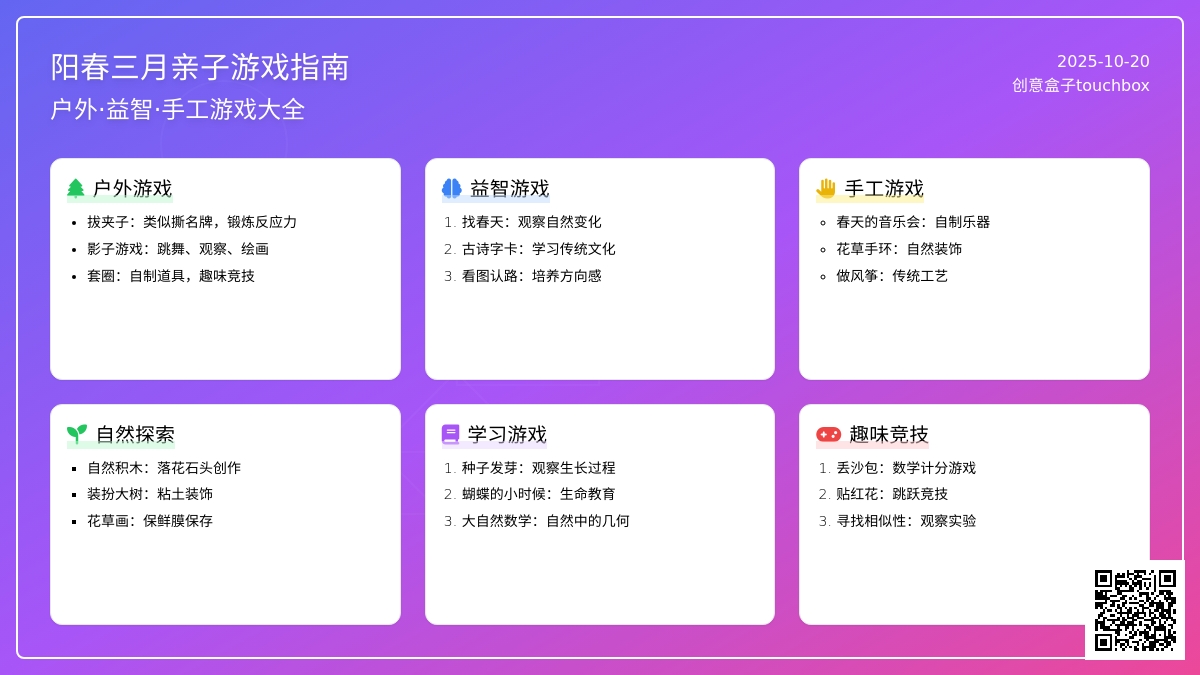 阳春三月亲子游戏指南
户外·益智·手工游戏大全

2025-10-20
创意盒子touchbox

户外游戏
- 拔夹子：类似撕名牌，锻炼反应力
- 影子游戏：跳舞、观察、绘画
- 套圈：自制道具，趣味竞技

益智游戏
1. 找春天：观察自然变化
2. 古诗字卡：学习传统文化
3. 看图认路：培养方向感

手工游戏
- 春天的音乐会：自制乐器
- 花草手环：自然装饰
- 做风筝：传统工艺

自然探索
- 自然积木：落花石头创作
- 装扮大树：粘土装饰
- 花草画：保鲜膜保存

学习游戏
1. 种子发芽：观察生长过程
2. 蝴蝶的小时候：生命教育
3. 大自然数学：自然中的几何

趣味竞技
1. 丢沙包：数学计分游戏
2. 贴红花：跳跃竞技
3. 寻找相似性：观察实验